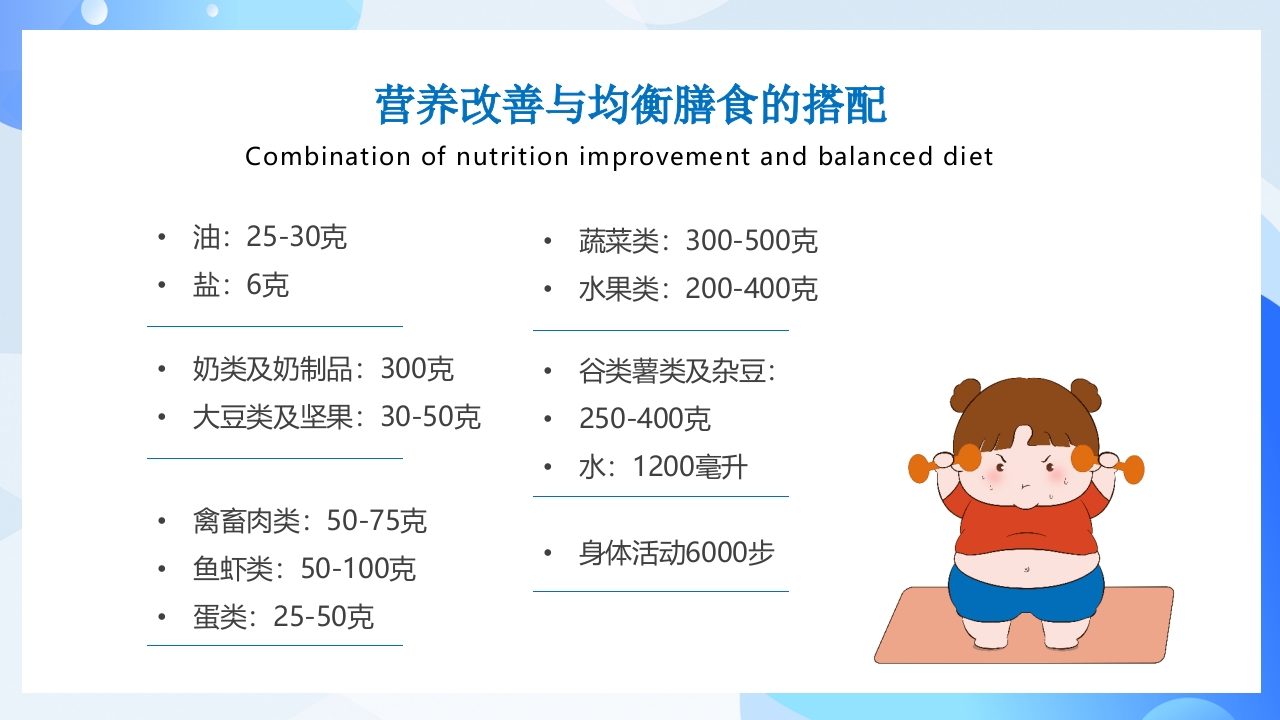 营养改善与均衡膳食的搭配

Combination of nutrition improvement and balanced diet

• 油：25-30克
• 盐：6克

• 奶类及奶制品：300克
• 大豆类及坚果：30-50克

• 禽畜肉类：50-75克
• 鱼虾类：50-100克
• 蛋类：25-50克

• 蔬菜类：300-500克
• 水果类：200-400克

• 谷类薯类及杂豆：
• 250-400克
• 水：1200毫升

• 身体活动6000步